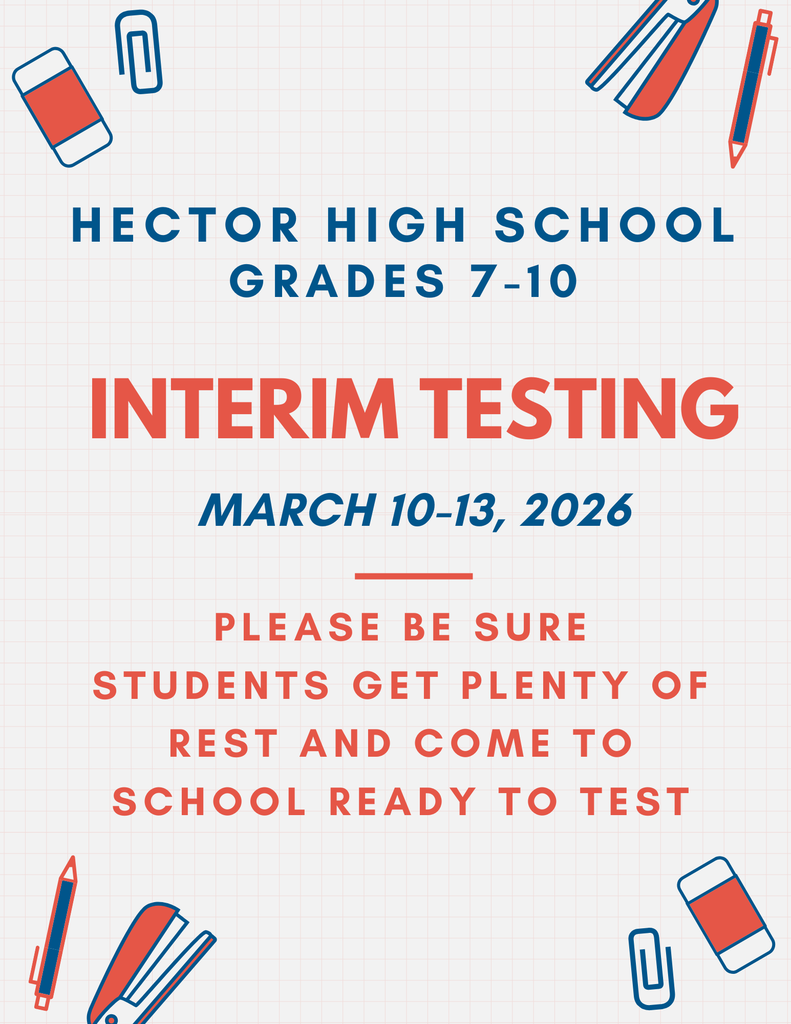 HECTOR HIGH SCHOOL
GRADES 7-10

INTERIM TESTING

MARCH 10-13, 2026

PLEASE BE SURE STUDENTS GET PLENTY OF REST AND COME TO SCHOOL READY TO TEST